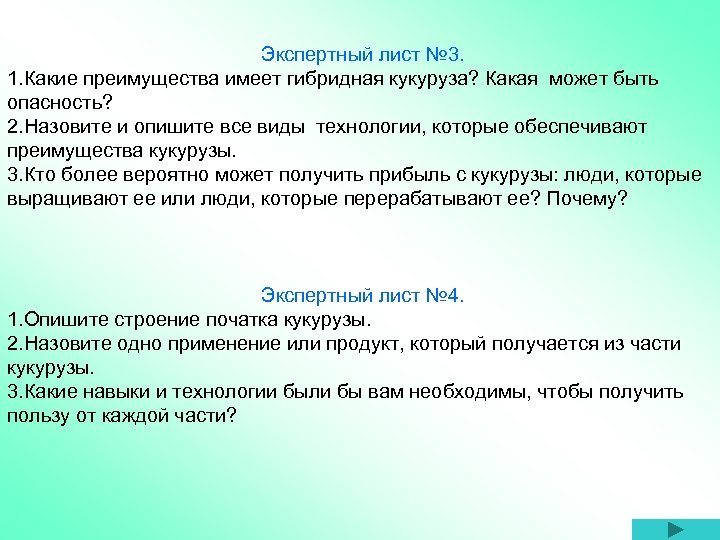 Экспертный лист №3.
1.Какие преимущества имеет гибридная кукуруза? Какая может быть опасность?
2.Назовите и опишите все виды технологии, которые обеспечивают преимущества кукурузы.
3.Кто более вероятно может получить прибыль с кукурузы: люди, которые выращивают ее или люди, которые перерабатывают ее? Почему?

Экспертный лист №4.
1.Опишите строение початка кукурузы.
2.Назовите одно применение или продукт, который получается из части кукурузы.
3.Какие навыки и технологии были бы вам необходимы, чтобы получить пользу от каждой части?